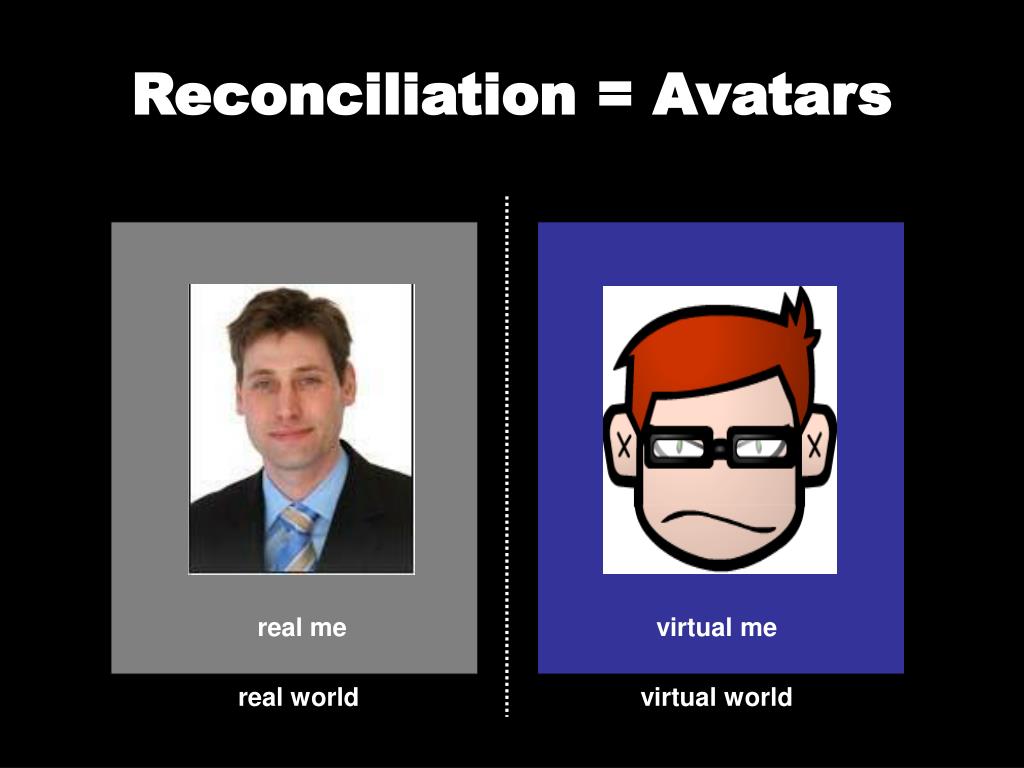 Reconciliation = Avatars

real me

real world

virtual me

virtual world